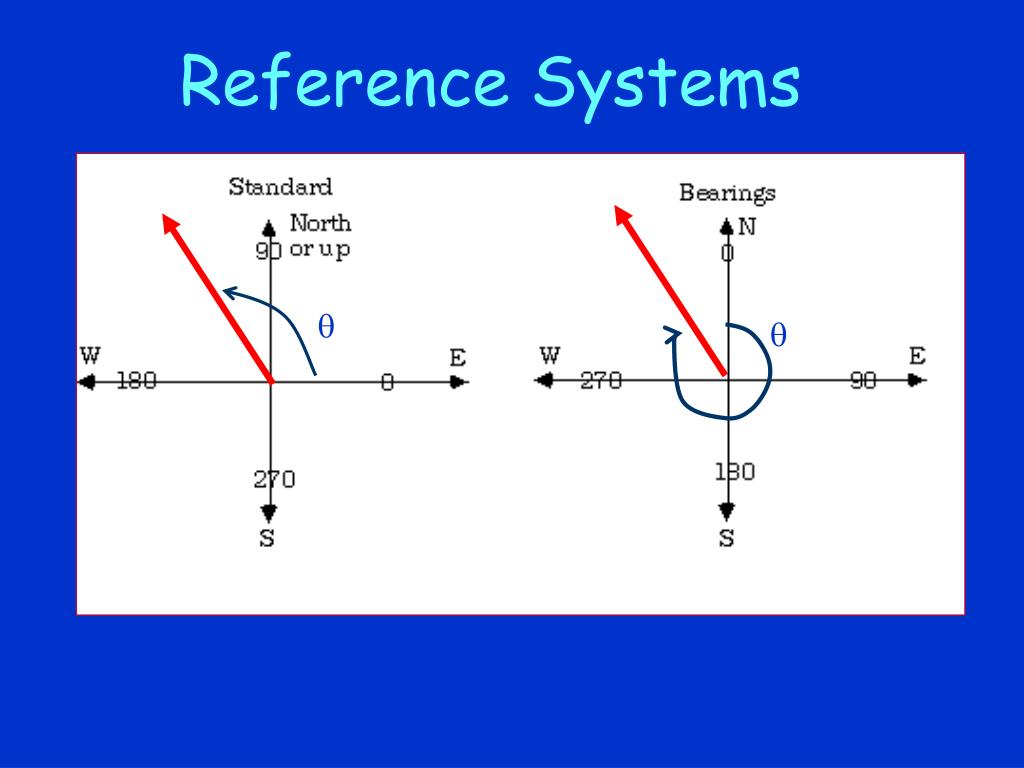 Reference Systems

Standard

North or up

90

$\theta$

W

180

0

E

270

S

Bearings

N

0

$\theta$

W

270

90

E

180

S